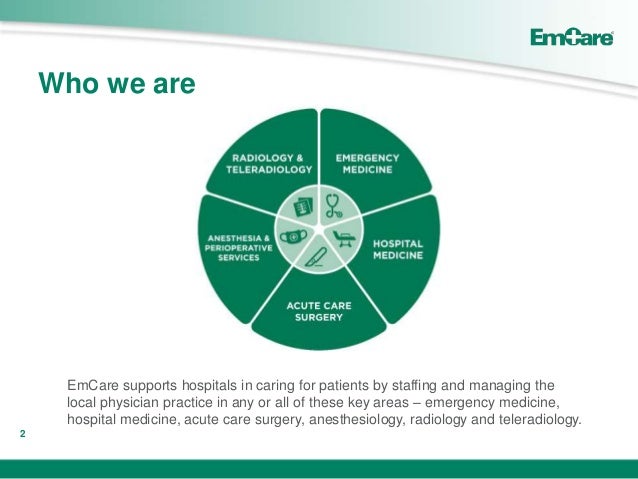 EmCare

Who we are

RADIOLOGY & TELERADIOLOGY

EMERGENCY MEDICINE

HOSPITAL MEDICINE

ACUTE CARE SURGERY

ANESTHESIA & PERIOPERATIVE SERVICES

EmCare supports hospitals in caring for patients by staffing and managing the local physician practice in any or all of these key areas – emergency medicine, hospital medicine, acute care surgery, anesthesiology, radiology and teleradiology.

2